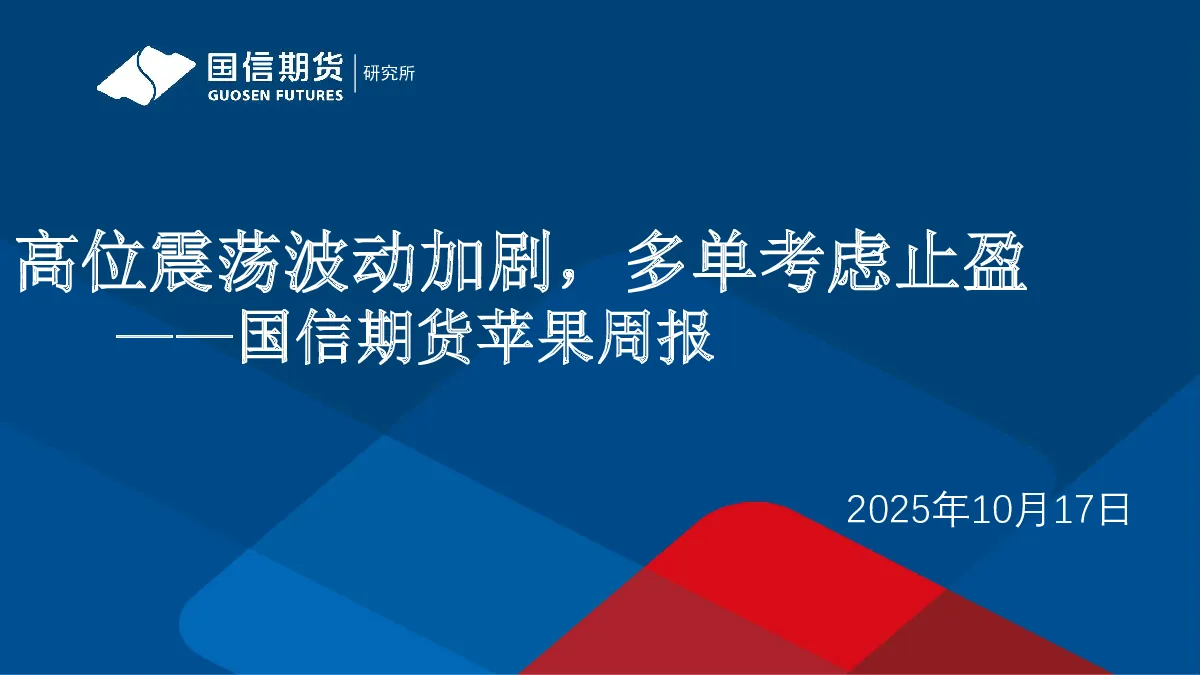 国信期货
GUOSEN FUTURES
研究所

高位震荡波动加剧，多单考虑止盈
——国信期货苹果周报

2025年10月17日